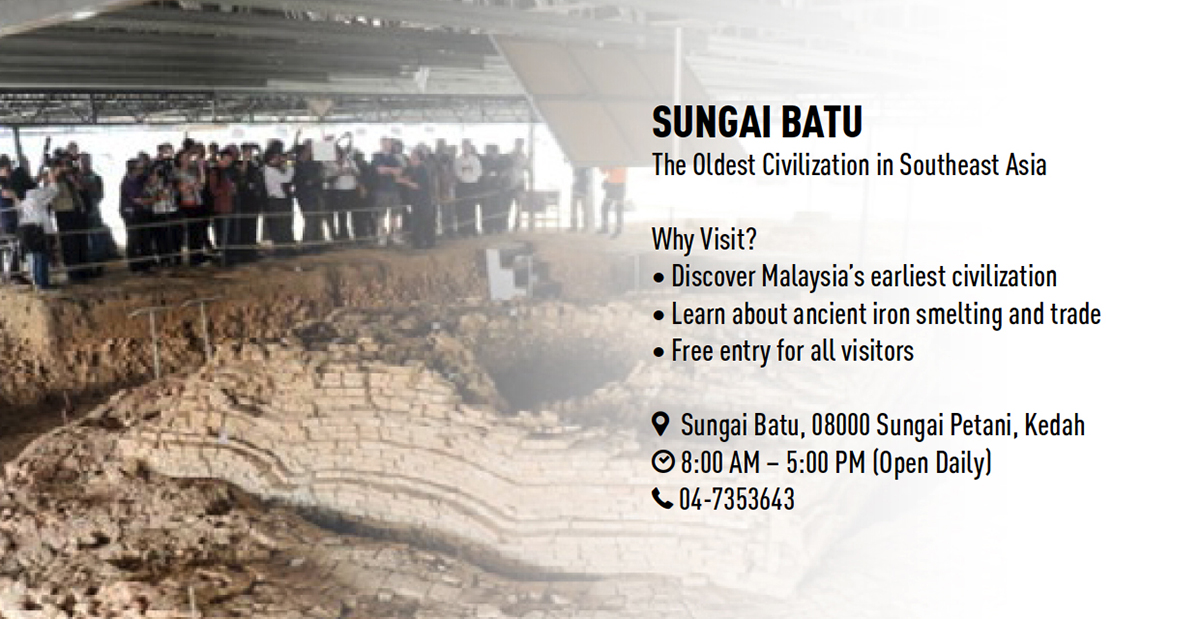 SUNGAI BATU
The Oldest Civilization in Southeast Asia

Why Visit?
• Discover Malaysia's earliest civilization
• Learn about ancient iron smelting and trade
• Free entry for all visitors

Sungai Batu, 08000 Sungai Petani, Kedah
8:00 AM – 5:00 PM (Open Daily)
04-7353643